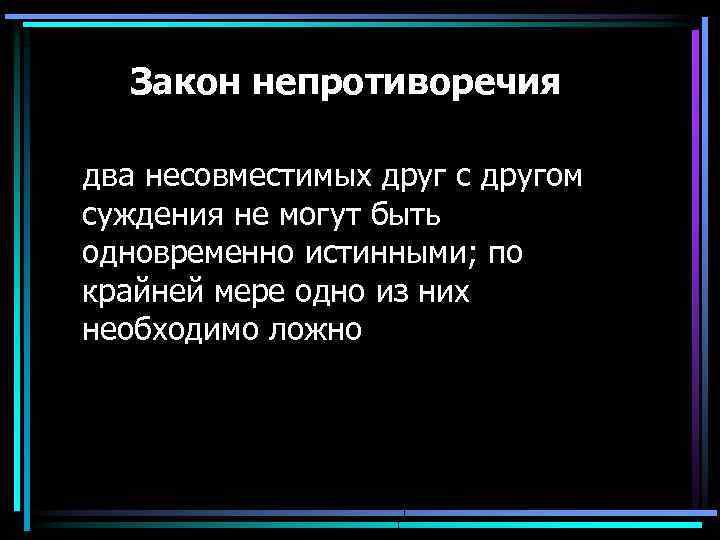 Закон непротиворечия

два несовместимых друг с другом суждения не могут быть одновременно истинными; по крайней мере одно из них необходимо ложно